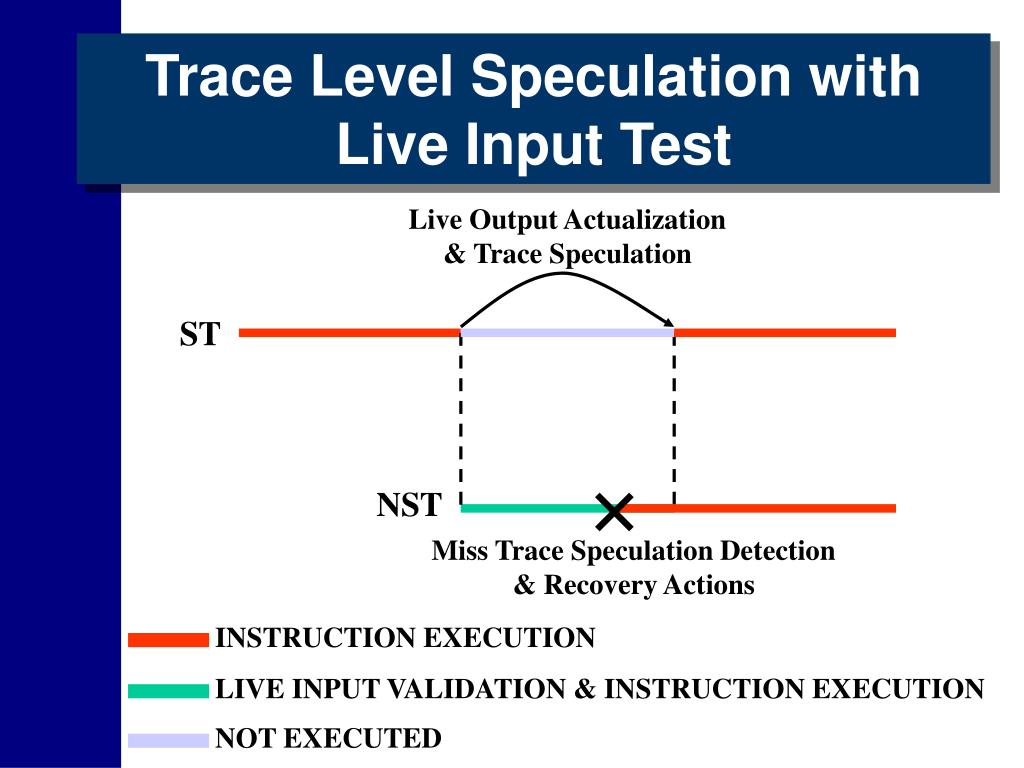 Trace Level Speculation with Live Input Test

Live Output Actualization & Trace Speculation

ST

NST

Miss Trace Speculation Detection & Recovery Actions

INSTRUCTION EXECUTION

LIVE INPUT VALIDATION & INSTRUCTION EXECUTION

NOT EXECUTED